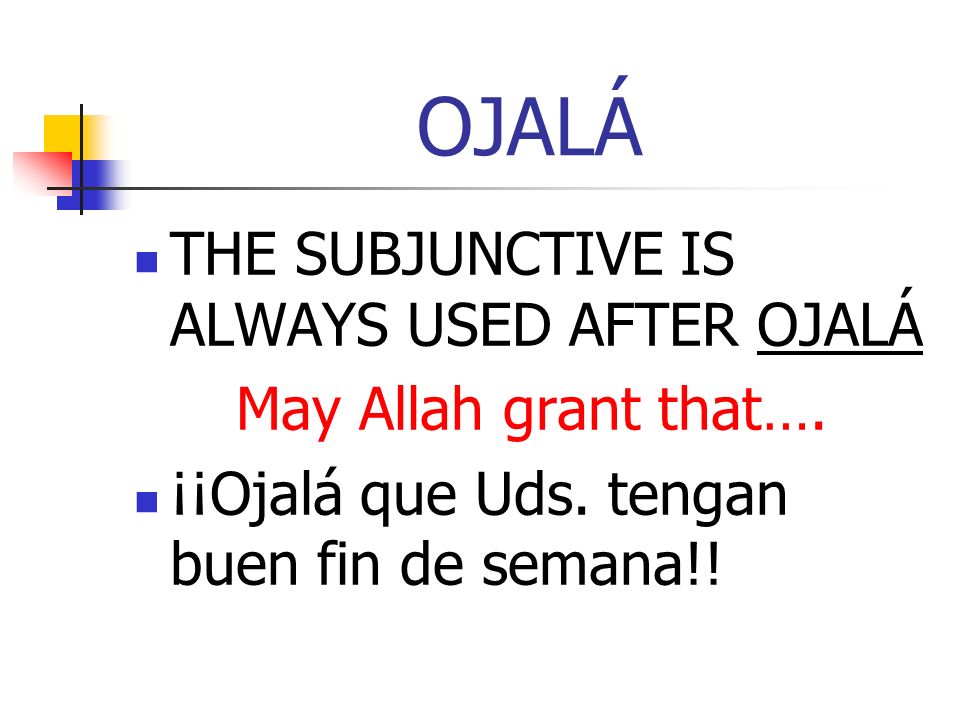 OJALÁ

THE SUBJUNCTIVE IS ALWAYS USED AFTER OJALÁ

May Allah grant that….

¡¡Ojalá que Uds. tengan buen fin de semana!!